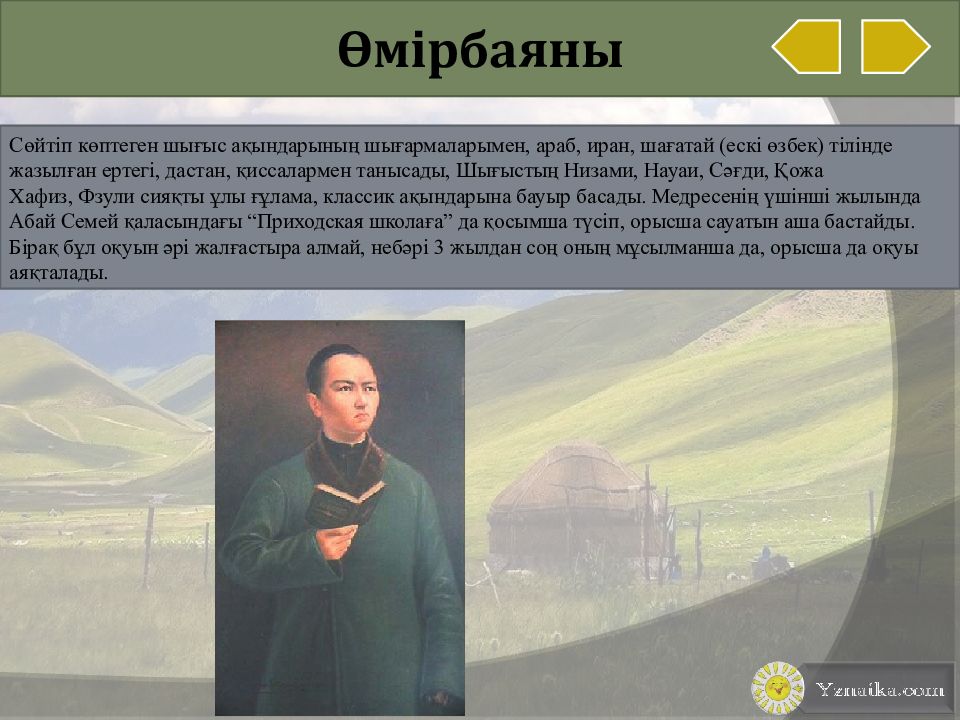 Өмірбаяны

Сөйтіп көптеген шығыс ақындарының шығармаларымен, араб, иран, шағатай (ескі өзбек) тілінде жазылған ертегі, дастан, қиссалармен танысады, Шығыстың Низами, Науаи, Сәғди, Қожа Хафиз, Фзули сияқты ұлы ғұлама, классик ақындарына бауыр басады. Медресенің үшінші жылында Абай Семей қаласындағы “Приходская школаға” да қосымша түсіп, орысша сауатын аша бастайды. Бірақ бұл оқуын әрі жалғастыра алмай, небәрі 3 жылдан соң оның мұсылманша да, орысша да оқуы аяқталады.

Yznaika.com